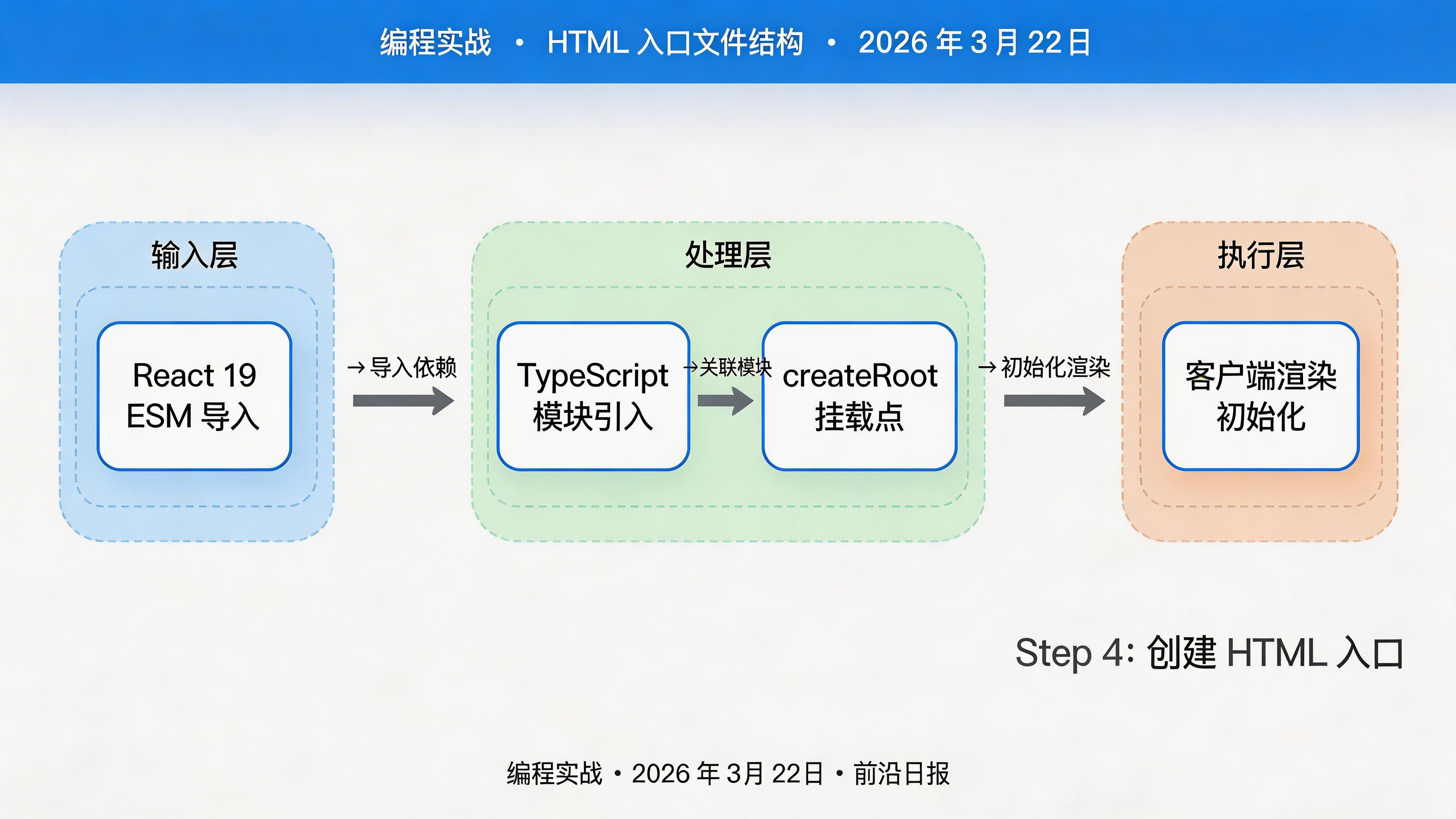 编程实战 • HTML 入口文件结构 • 2026 年 3 月 22 日

输入层

React 19
ESM 导入

→ 导入依赖

处理层

TypeScript
模块引入

→关联模块

createRoot
挂载点

→ 初始化渲染

执行层

客户端渲染
初始化

Step 4: 创建 HTML 入口

编程实战 • 2026 年 3月 22日 • 前沿日报